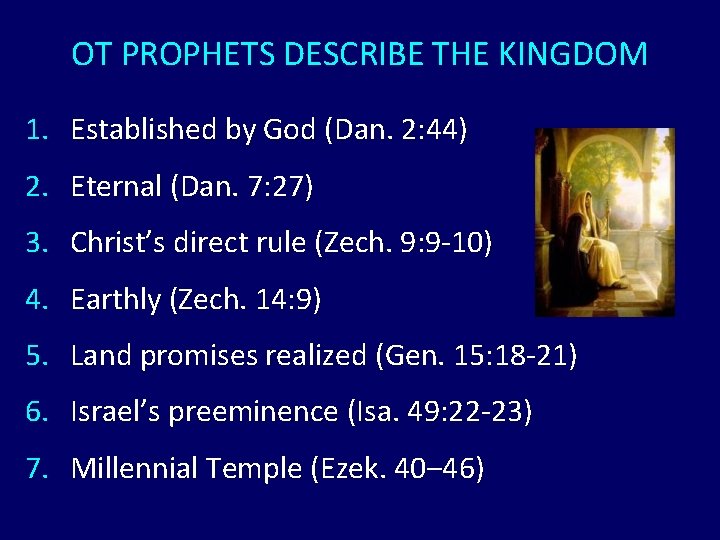 OT PROPHETS DESCRIBE THE KINGDOM

1. Established by God (Dan. 2:44)
2. Eternal (Dan. 7:27)
3. Christ's direct rule (Zech. 9:9-10)
4. Earthly (Zech. 14:9)
5. Land promises realized (Gen. 15:18-21)
6. Israel's preeminence (Isa. 49:22-23)
7. Millennial Temple (Ezek. 40–46)